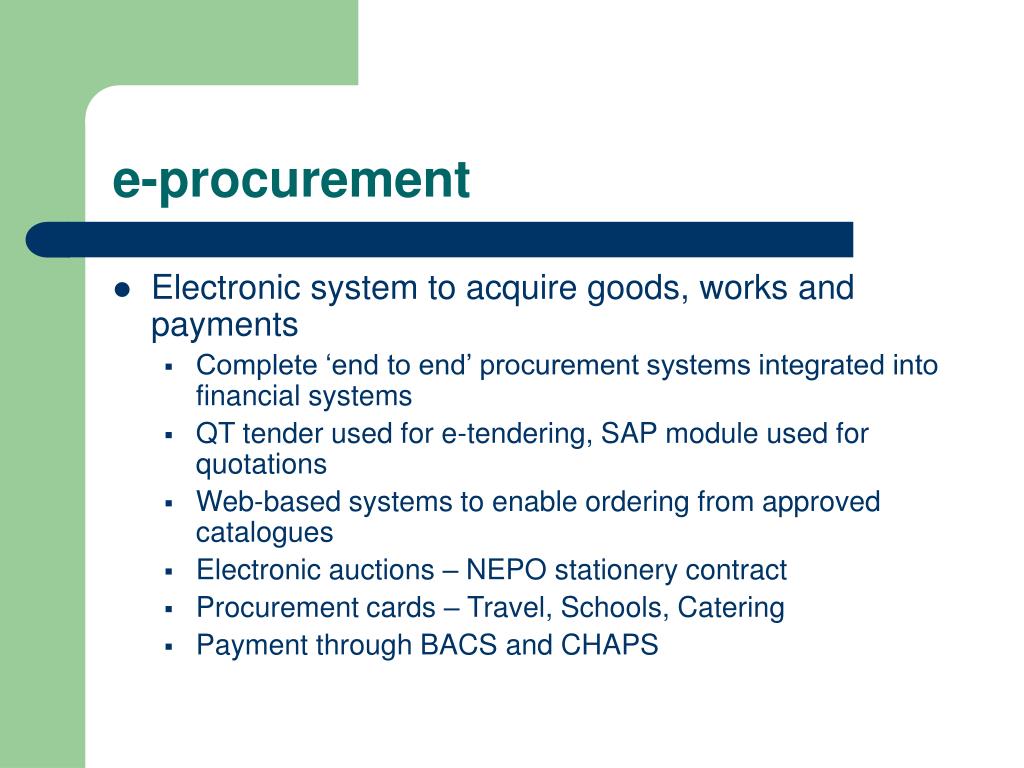 e-procurement

- Electronic system to acquire goods, works and payments
  - Complete ‘end to end’ procurement systems integrated into financial systems
  - QT tender used for e-tendering, SAP module used for quotations
  - Web-based systems to enable ordering from approved catalogues
  - Electronic auctions – NEPO stationery contract
  - Procurement cards – Travel, Schools, Catering
  - Payment through BACS and CHAPS